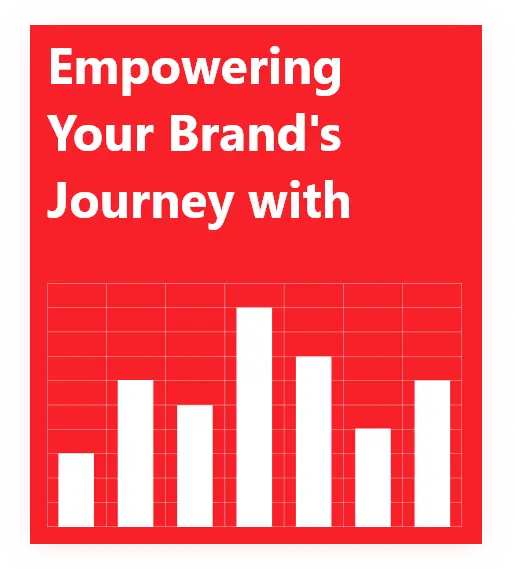 Empowering Your Brand's Journey with